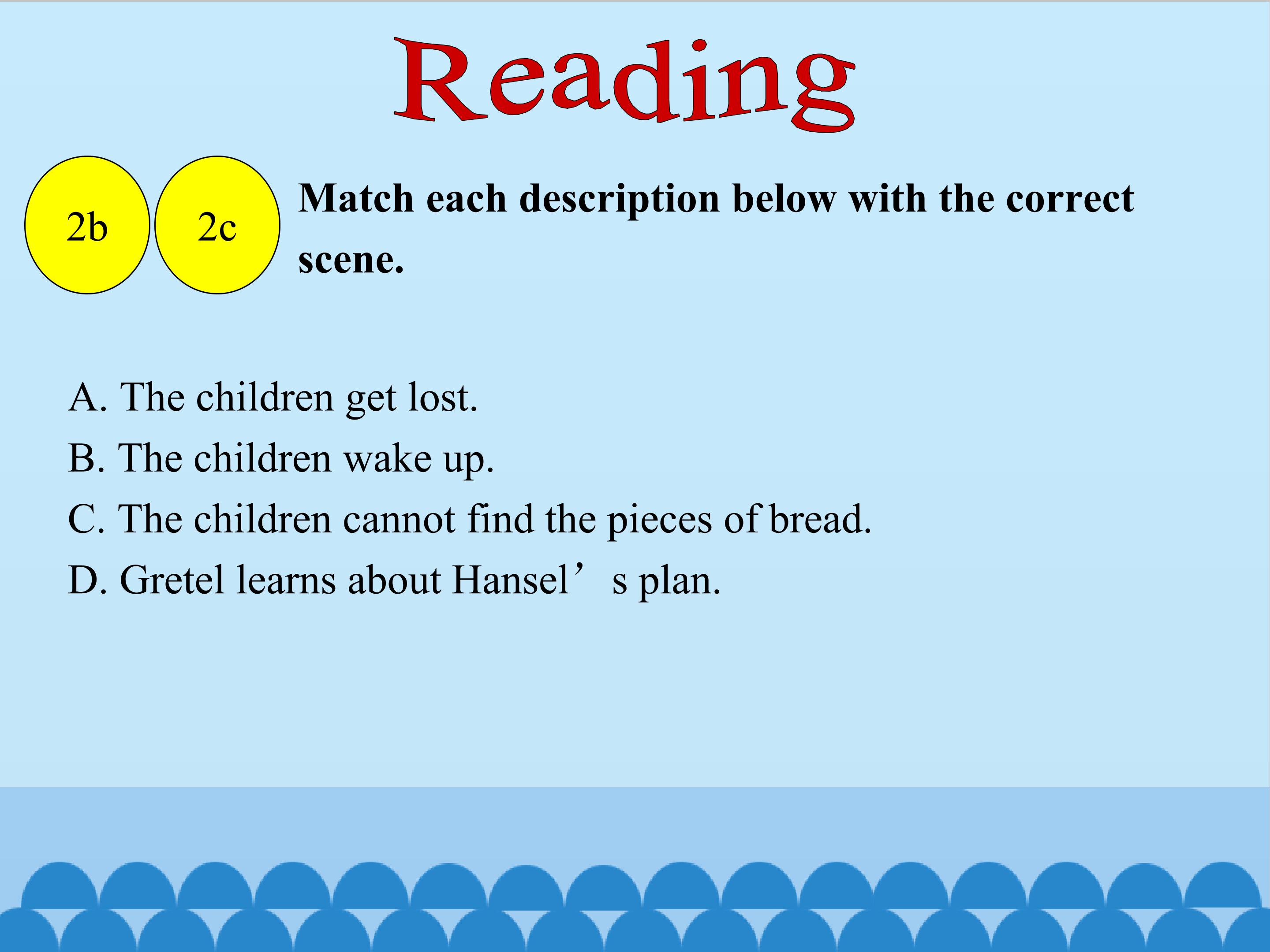 Reading

2b

2c

Match each description below with the correct scene.

A. The children get lost.
B. The children wake up.
C. The children cannot find the pieces of bread.
D. Gretel learns about Hansel’s plan.